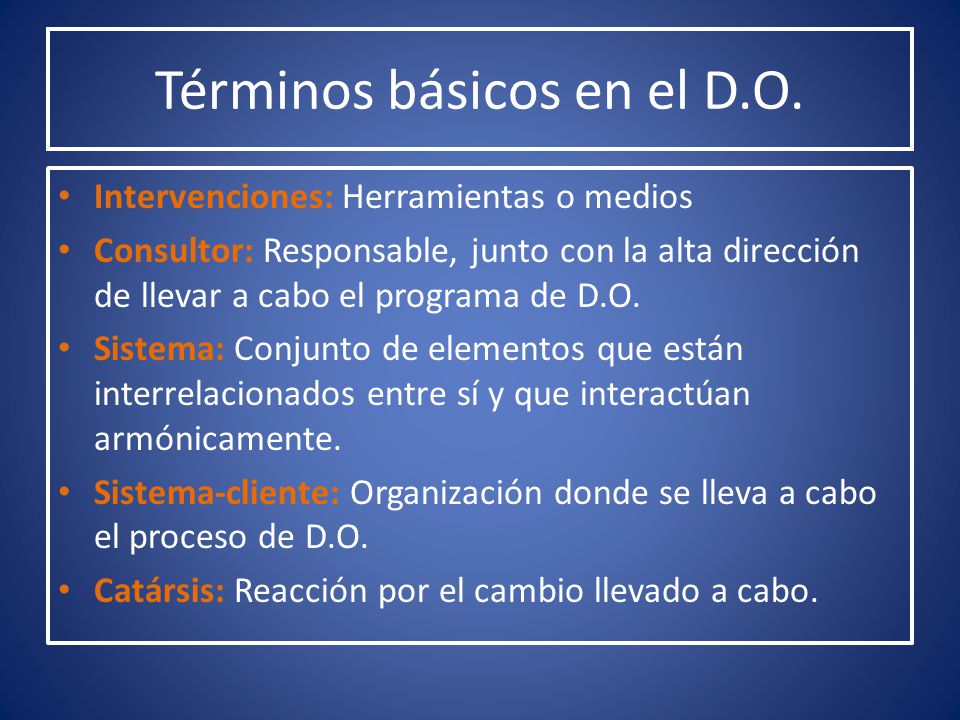 Términos básicos en el D.O.

• Intervenciones: Herramientas o medios
• Consultor: Responsable, junto con la alta dirección de llevar a cabo el programa de D.O.
• Sistema: Conjunto de elementos que están interrelacionados entre sí y que interactúan armónicamente.
• Sistema-cliente: Organización donde se lleva a cabo el proceso de D.O.
• Catársis: Reacción por el cambio llevado a cabo.